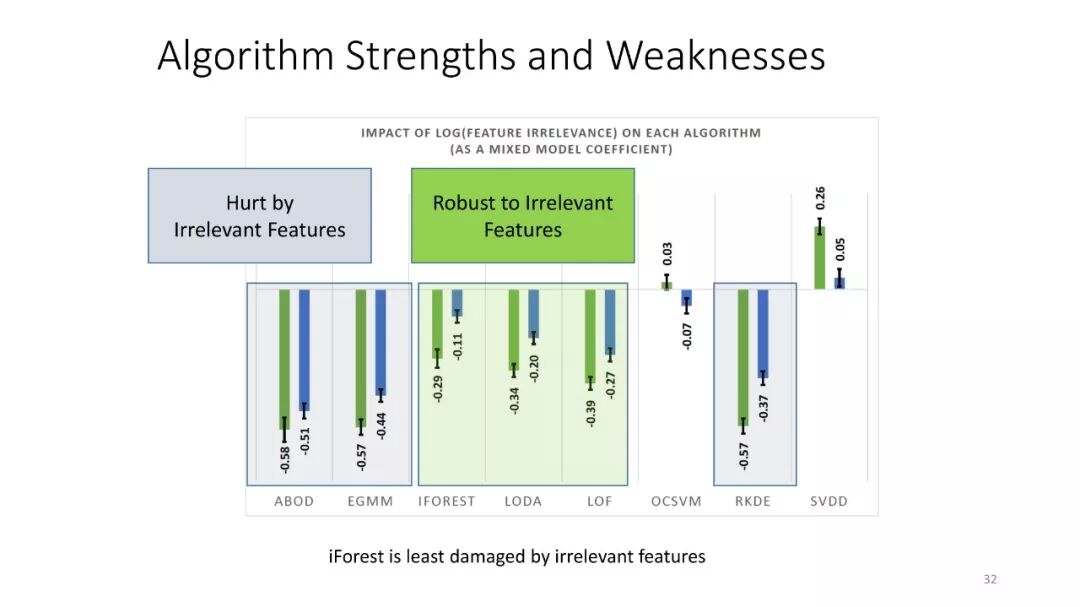 Algorithm Strengths and Weaknesses

IMPACT OF LOG(FEATURE IRRELEVANCE) ON EACH ALGORITHM
(AS A MIXED MODEL COEFFICIENT)

Hurt by Irrelevant Features

Robust to Irrelevant Features

-0.58 -0.51 -0.57 -0.44 -0.29 -0.11 -0.34 -0.20 -0.39 -0.27 0.03 -0.07 -0.57 -0.37 0.26 0.05

ABOD EGMM IFOREST LODA LOF OCSVM RKDE SVDD

iForest is least damaged by irrelevant features

32